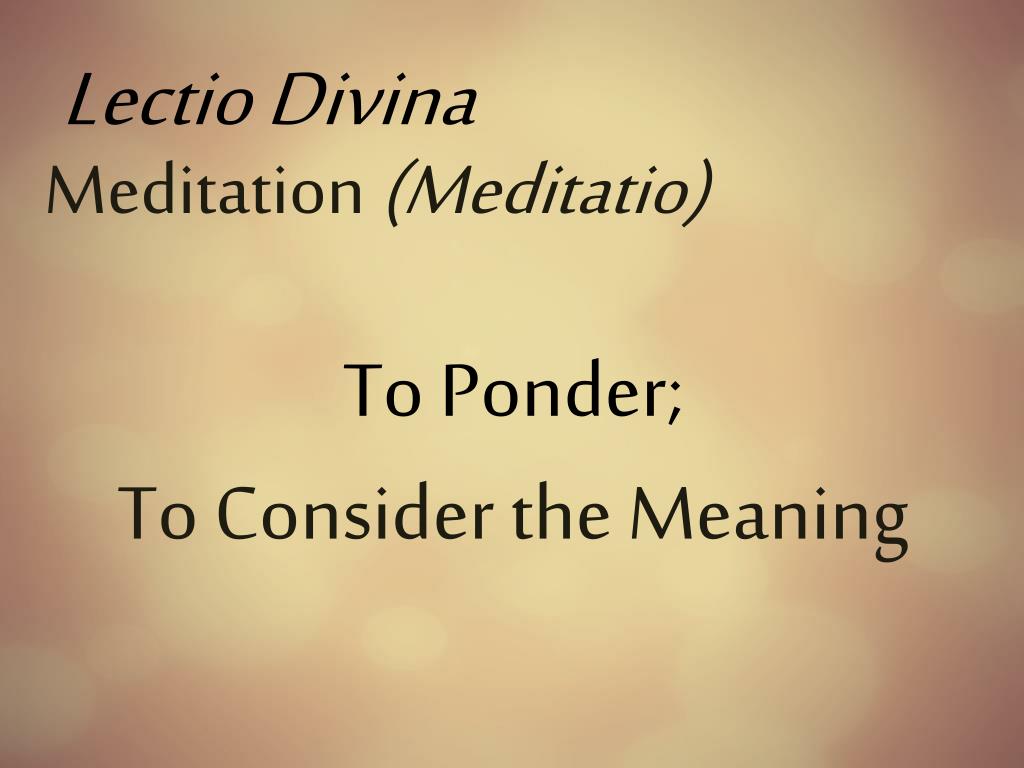 Lectio Divina
Meditation (Meditatio)

To Ponder;

To Consider the Meaning